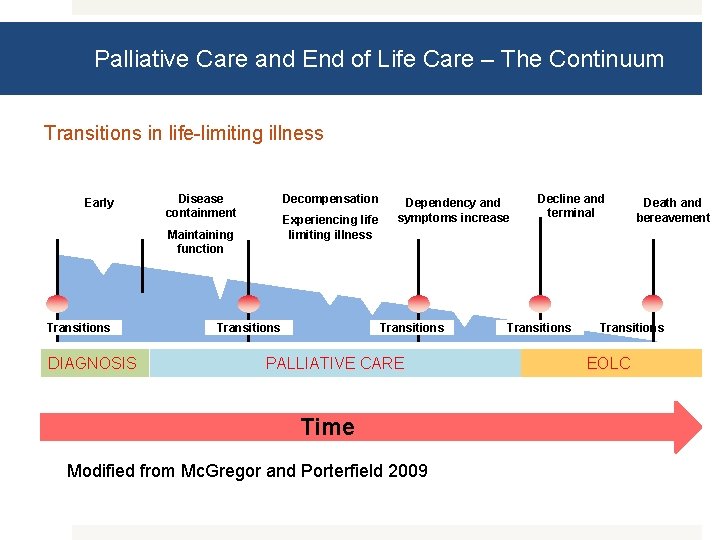 Palliative Care and End of Life Care – The Continuum

Transitions in life-limiting illness

Early

Disease containment

Maintaining function

Decompensation

Experiencing life limiting illness

Dependency and symptoms increase

Decline and terminal

Death and bereavement

Transitions

Transitions

Transitions

Transitions

Transitions

DIAGNOSIS

PALLIATIVE CARE

EOLC

Time

Modified from McGregor and Porterfield 2009